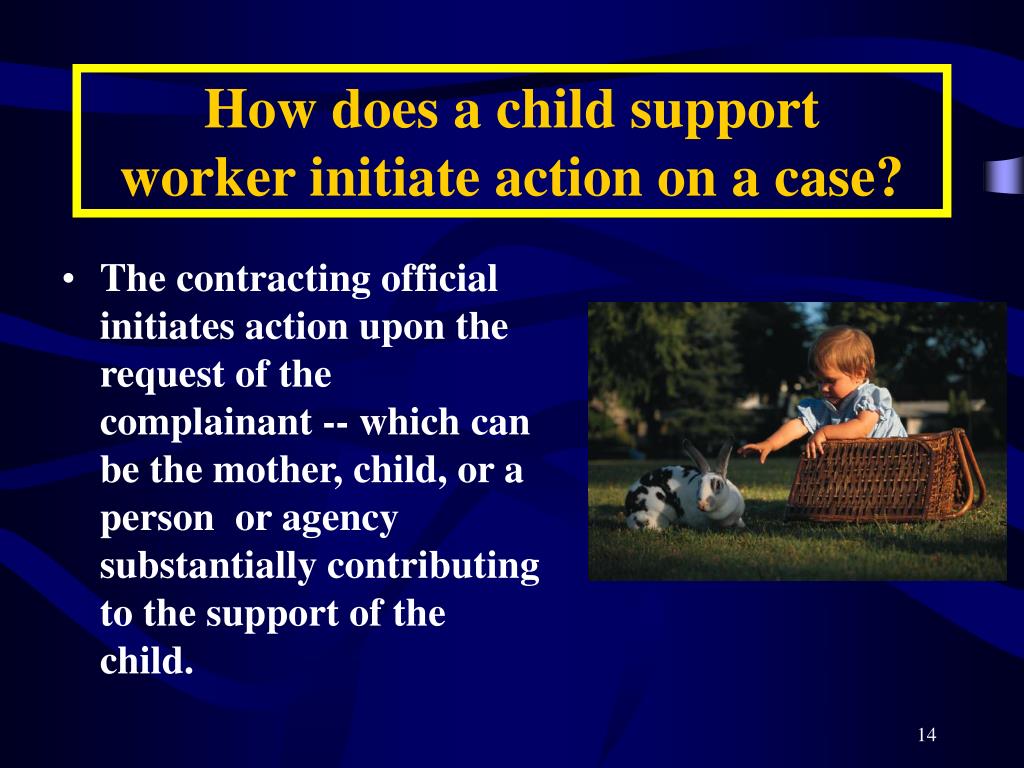 How does a child support worker initiate action on a case?

• The contracting official initiates action upon the request of the complainant -- which can be the mother, child, or a person  or agency substantially contributing to the support of the child.

14